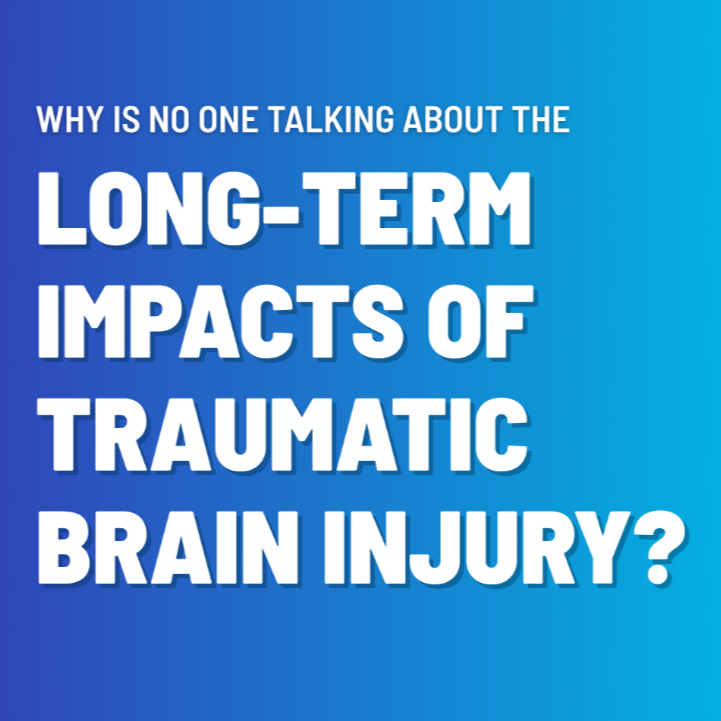 WHY IS NO ONE TALKING ABOUT THE

LONG-TERM IMPACTS OF TRAUMATIC BRAIN INJURY?